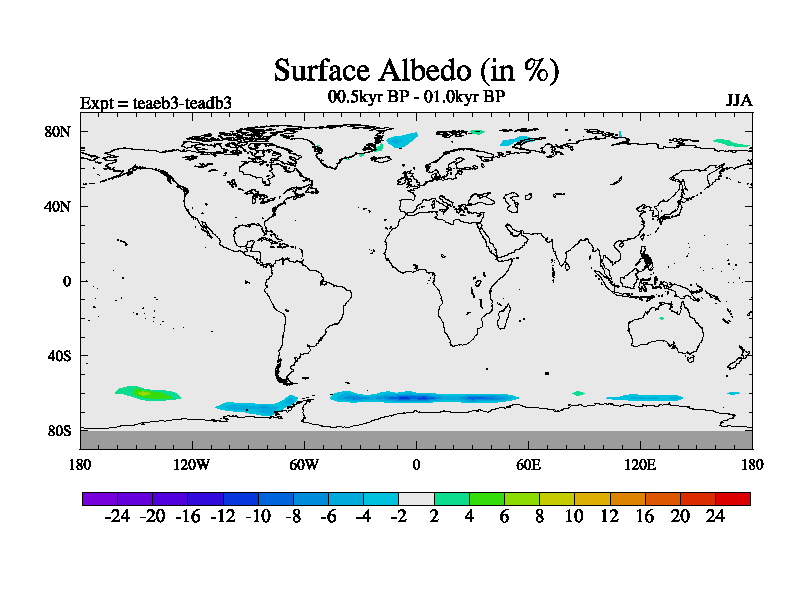 Surface Albedo (in %)

Expt = teaeb3-teadb3
00.5kyr BP - 01.0kyr BP
JJA

80N
40N
0
40S
80S

180
120W
60W
0
60E
120E
180

-24 -20 -16 -12 -10 -8 -6 -4 -2 2 4 6 8 10 12 16 20 24